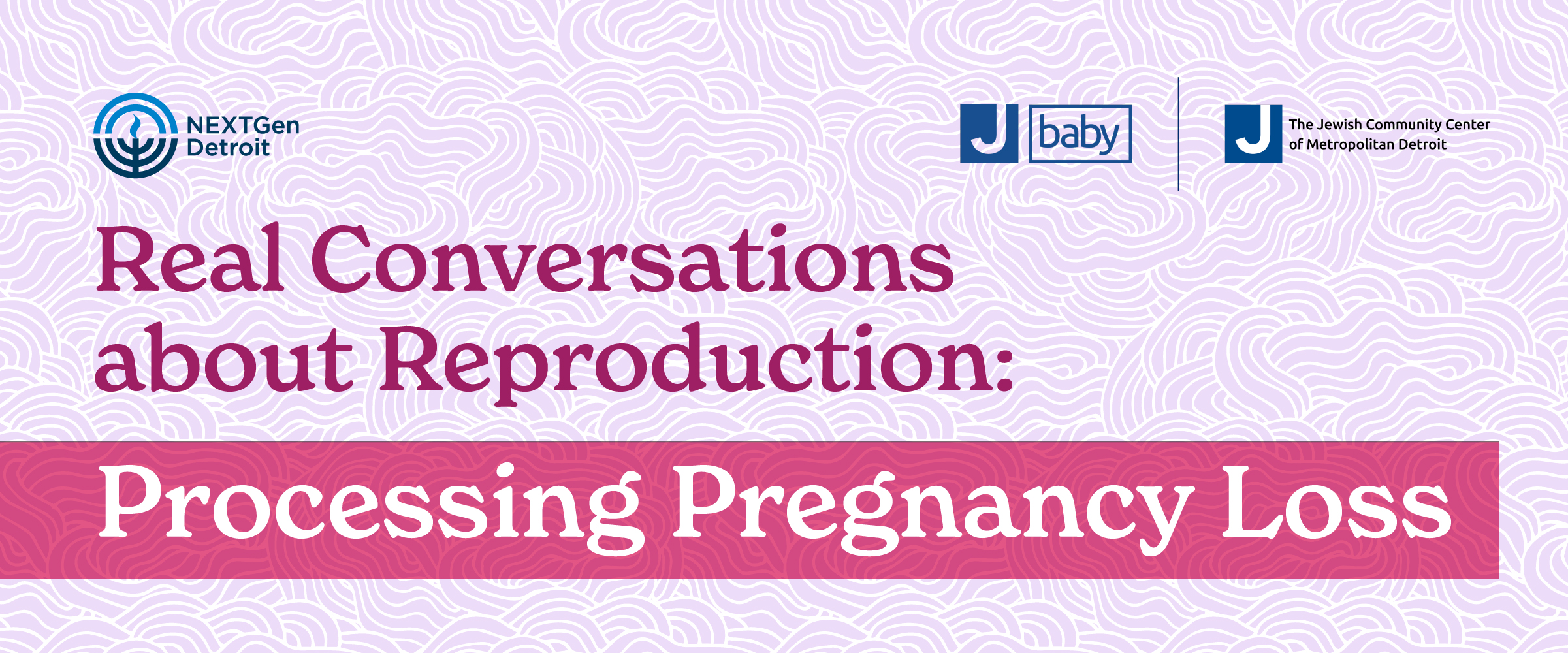 NEXTGen Detroit

J baby

J The Jewish Community Center of Metropolitan Detroit

Real Conversations about Reproduction:

Processing Pregnancy Loss